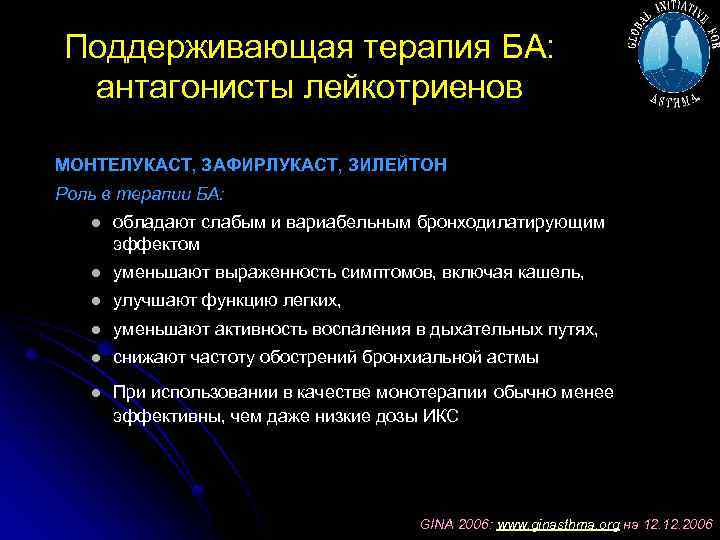 Поддерживающая терапия БА: антагонисты лейкотриенов

GLOBAL INITIATIVE FOR ASTHMA

МОНТЕЛУКАСТ, ЗАФИРЛУКАСТ, ЗИЛЕЙТОН

Роль в терапии БА:

- обладают слабым и вариабельным бронходилатирующим эффектом
- уменьшают выраженность симптомов, включая кашель,
- улучшают функцию легких,
- уменьшают активность воспаления в дыхательных путях,
- снижают частоту обострений бронхиальной астмы
- При использовании в качестве монотерапии обычно менее эффективны, чем даже низкие дозы ИКС

GINA 2006: www.ginasthma.org на 12.12.2006